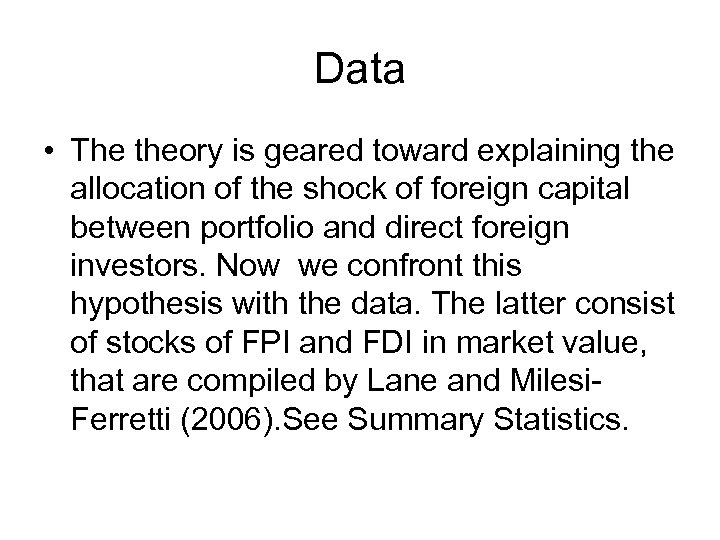 Data

• The theory is geared toward explaining the allocation of the shock of foreign capital between portfolio and direct foreign investors. Now  we confront this hypothesis with the data. The latter consist of stocks of FPI and FDI in market value, that are compiled by Lane and Milesi-Ferretti (2006).See Summary Statistics.